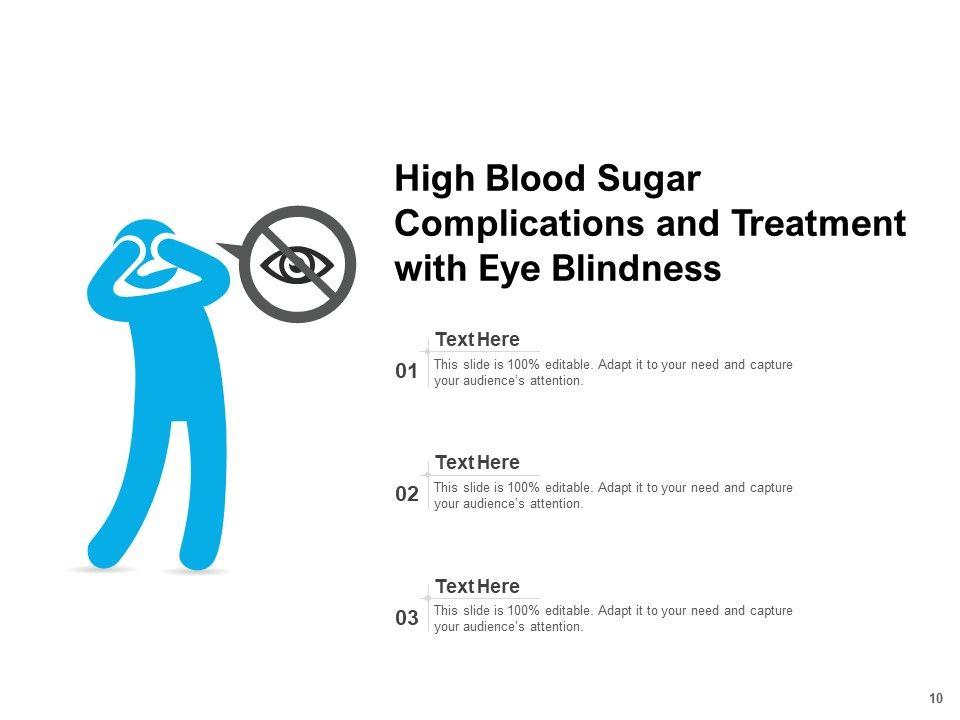 High Blood Sugar Complications and Treatment with Eye Blindness

01
Text Here
This slide is 100% editable. Adapt it to your need and capture your audience's attention.

02
Text Here
This slide is 100% editable. Adapt it to your need and capture your audience's attention.

03
Text Here
This slide is 100% editable. Adapt it to your need and capture your audience's attention.

10